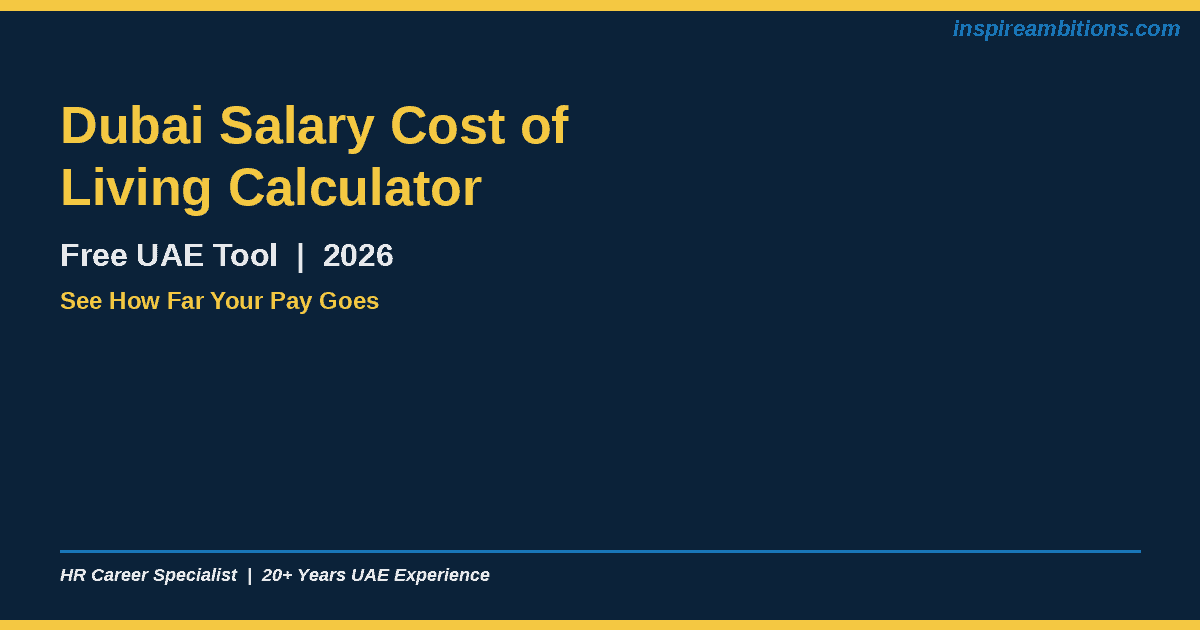 inspireambitions.com

Dubai Salary Cost of Living Calculator

Free UAE Tool | 2026

See How Far Your Pay Goes

HR Career Specialist | 20+ Years UAE Experience